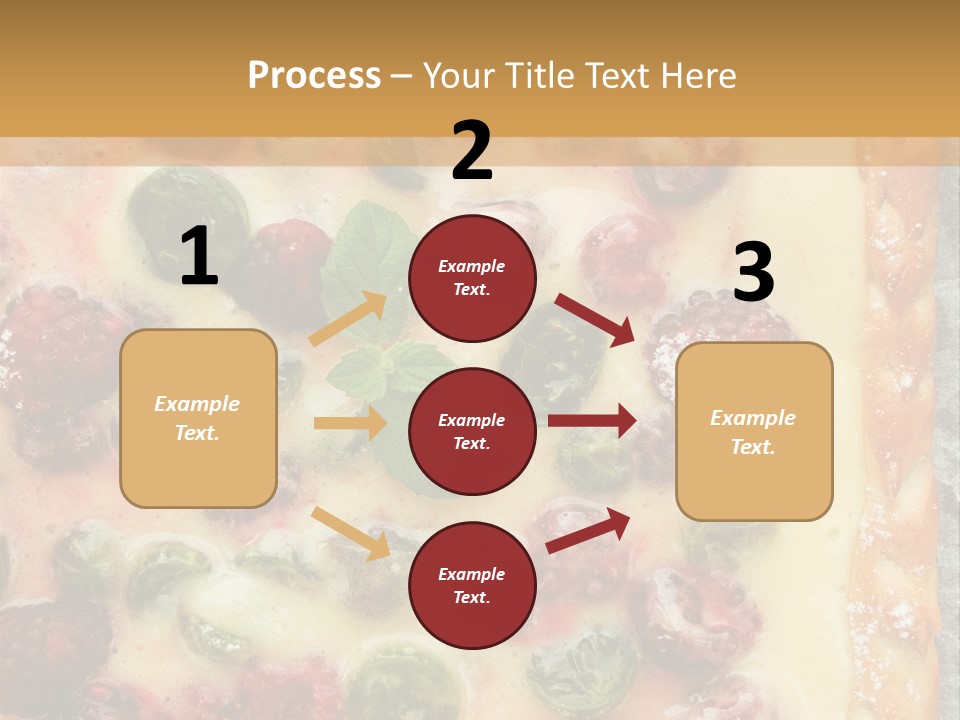 Process – Your Title Text Here

1

Example Text.

2

Example Text.

Example Text.

Example Text.

3

Example Text.